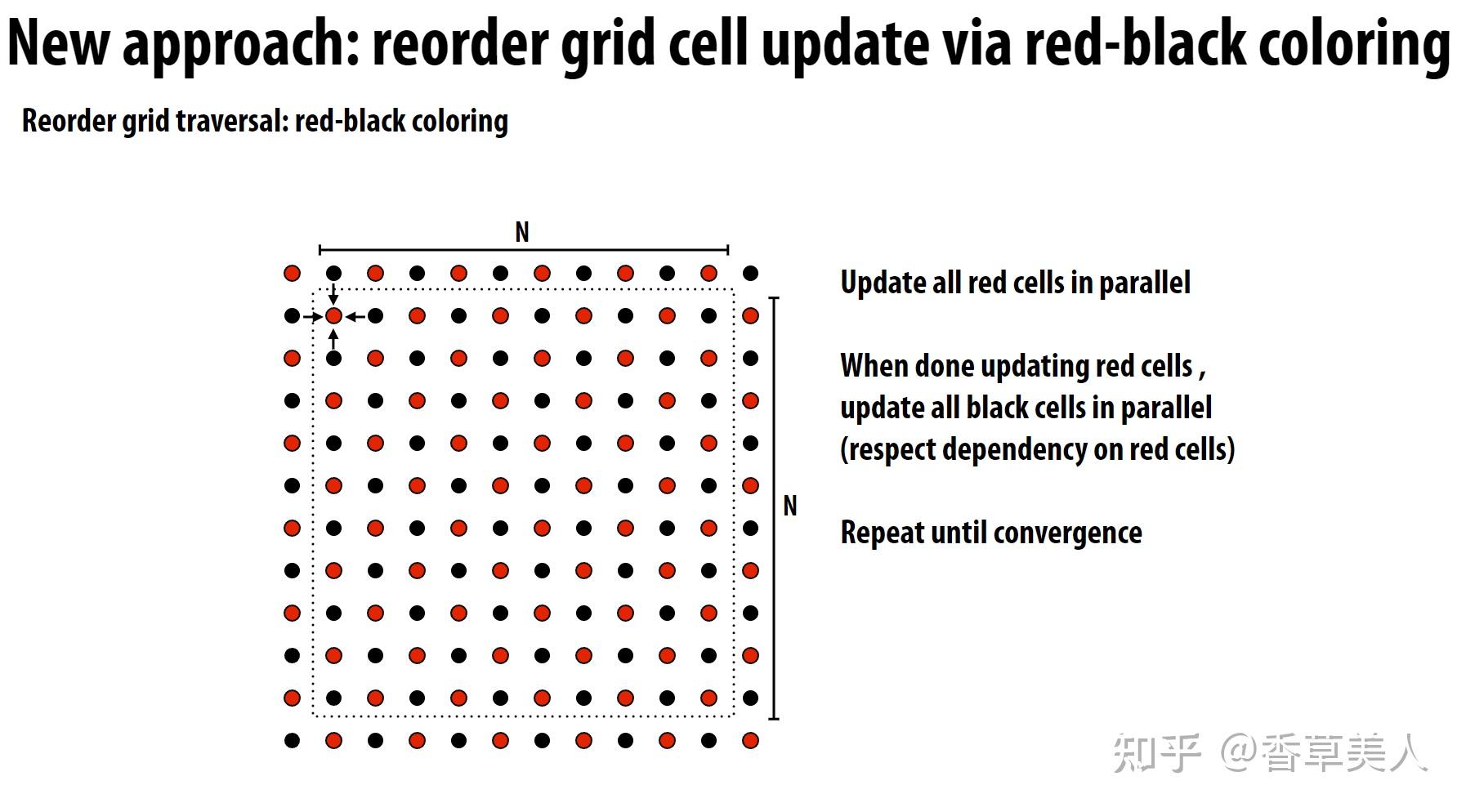 New approach: reorder grid cell update via red-black coloring

Reorder grid traversal: red-black coloring

N

N

Update all red cells in parallel

When done updating red cells , update all black cells in parallel (respect dependency on red cells)

Repeat until convergence

知乎 @香草美人